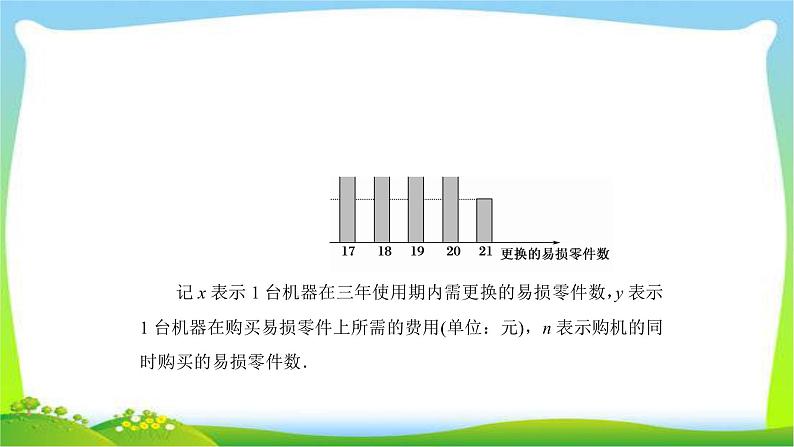 17 18 19 20 21 更换的易损零件数

记 $x$ 表示 1 台机器在三年使用期内需更换的易损零件数，$y$ 表示 1 台机器在购买易损零件上所需的费用(单位：元)，$n$ 表示购机的同时购买的易损零件数.